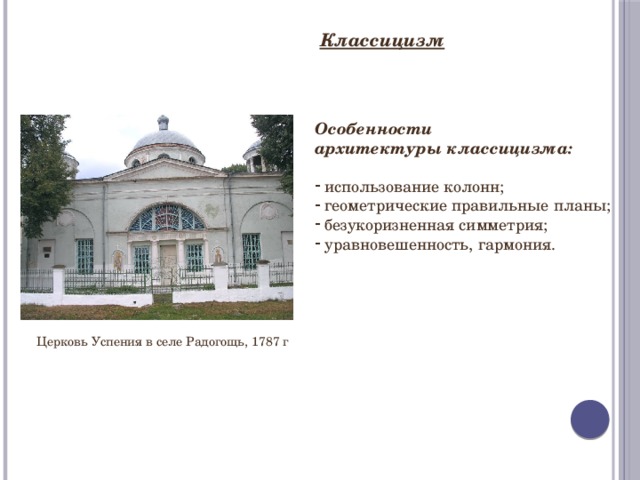 Классицизм

Особенности архитектуры классицизма:

- использование колонн;
- геометрические правильные планы;
- безукоризненная симметрия;
- уравновешенность, гармония.

Церковь Успения в селе Радогощь, 1787 г